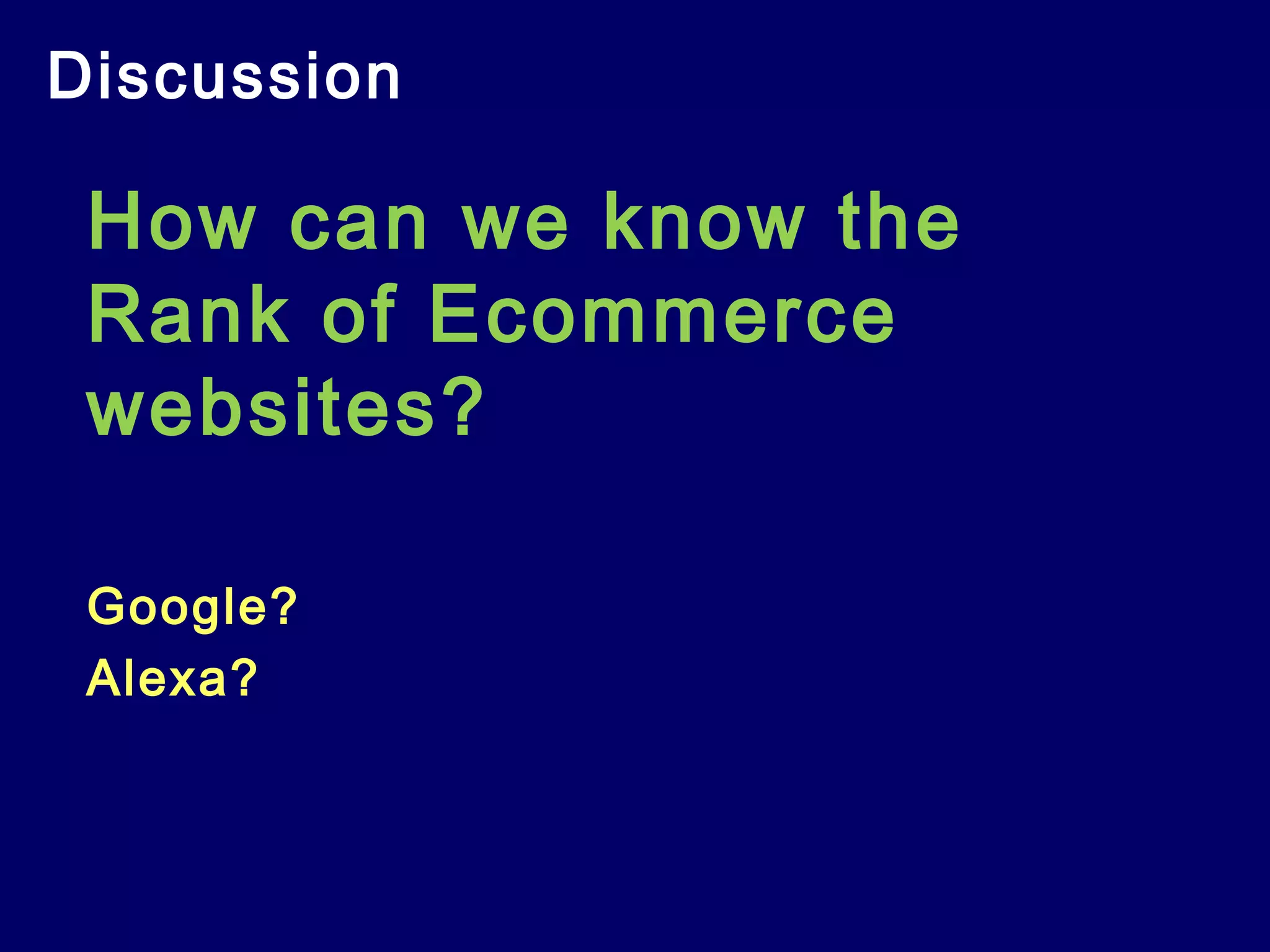 Discussion

How can we know the Rank of Ecommerce websites?

Google?

Alexa?